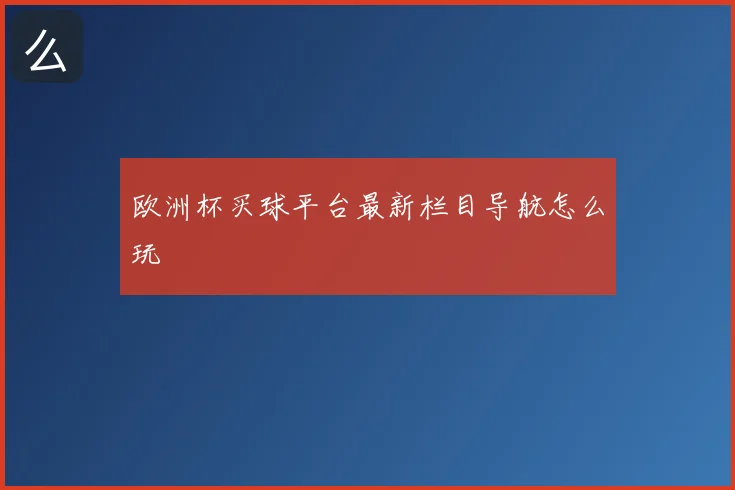 么

欧洲杯买球平台最新栏目导航怎么玩